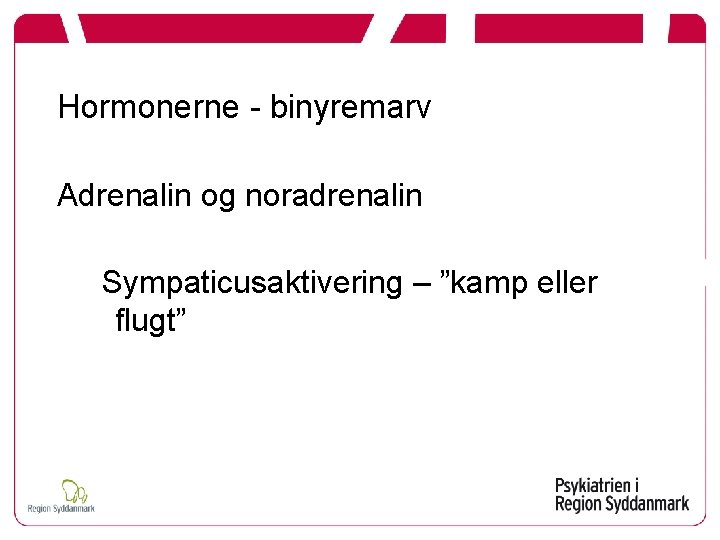 Hormonerne - binyremarv

Adrenalin og noradrenalin

Sympaticusaktivering – ”kamp eller flugt”

Region Syddanmark

Psykiatrien i Region Syddanmark